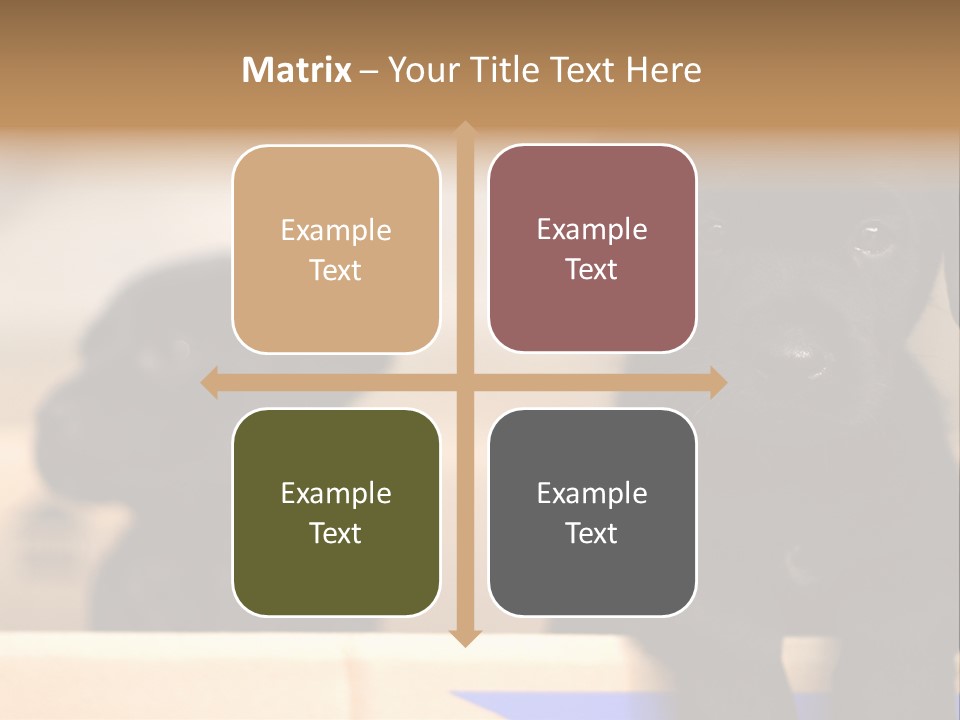 Matrix – Your Title Text Here

Example Text

Example Text

Example Text

Example Text